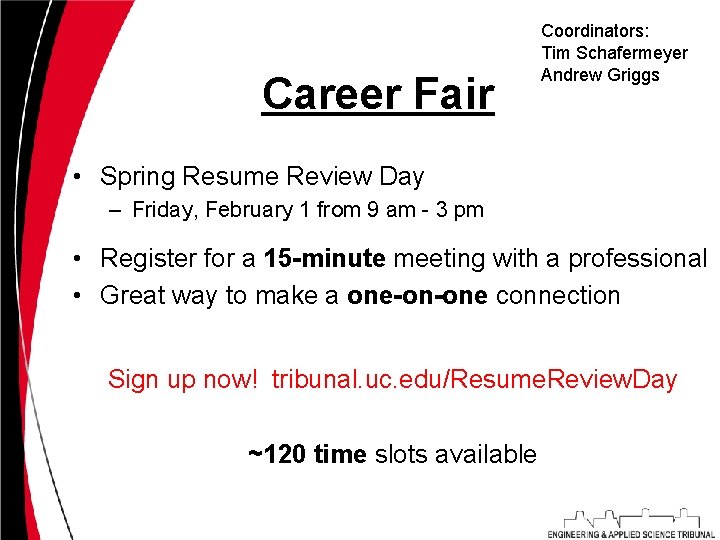 Coordinators:
Tim Schafermeyer
Andrew Griggs

Career Fair

• Spring Resume Review Day
– Friday, February 1 from 9 am - 3 pm
• Register for a 15-minute meeting with a professional
• Great way to make a one-on-one connection

Sign up now! tribunal.uc.edu/ResumeReviewDay

~120 time slots available

ENGINEERING & APPLIED SCIENCE TRIBUNAL